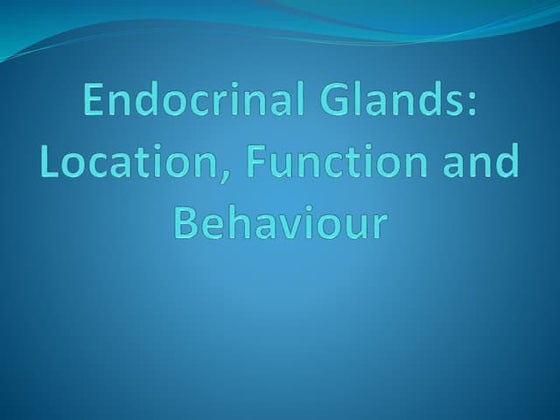 Endocrinal Glands: Location, Function and Behaviour